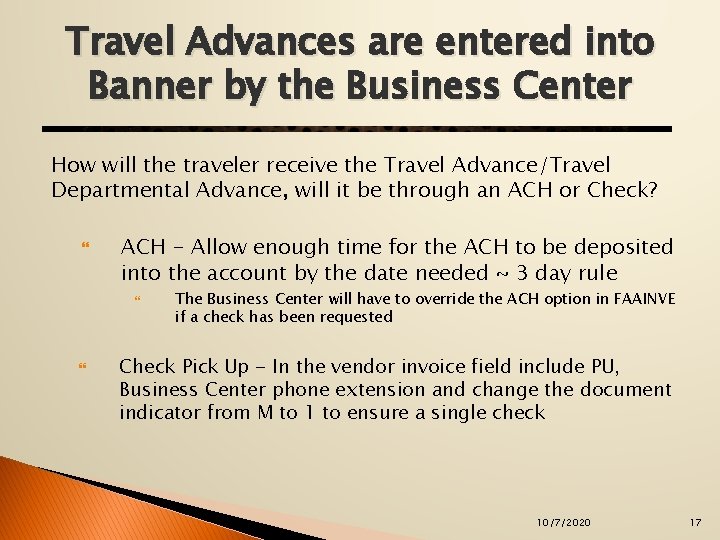 Travel Advances are entered into Banner by the Business Center

How will the traveler receive the Travel Advance/Travel Departmental Advance, will it be through an ACH or Check?

ACH – Allow enough time for the ACH to be deposited into the account by the date needed ~ 3 day rule

The Business Center will have to override the ACH option in FAAINVE if a check has been requested

Check Pick Up - In the vendor invoice field include PU, Business Center phone extension and change the document indicator from M to 1 to ensure a single check

10/7/2020

17